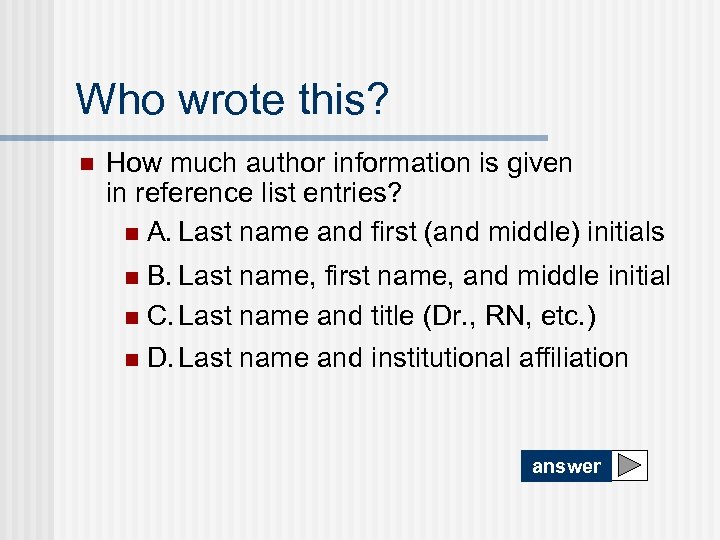 Who wrote this?

How much author information is given in reference list entries?

A. Last name and first (and middle) initials

B. Last name, first name, and middle initial

C. Last name and title (Dr., RN, etc.)

D. Last name and institutional affiliation

answer